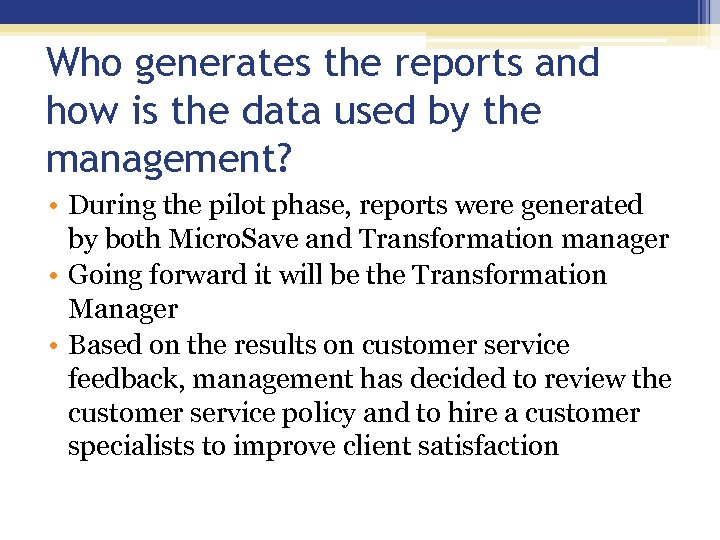 Who generates the reports and how is the data used by the management?

• During the pilot phase, reports were generated by both MicroSave and Transformation manager
• Going forward it will be the Transformation Manager
• Based on the results on customer service feedback, management has decided to review the customer service policy and to hire a customer specialists to improve client satisfaction